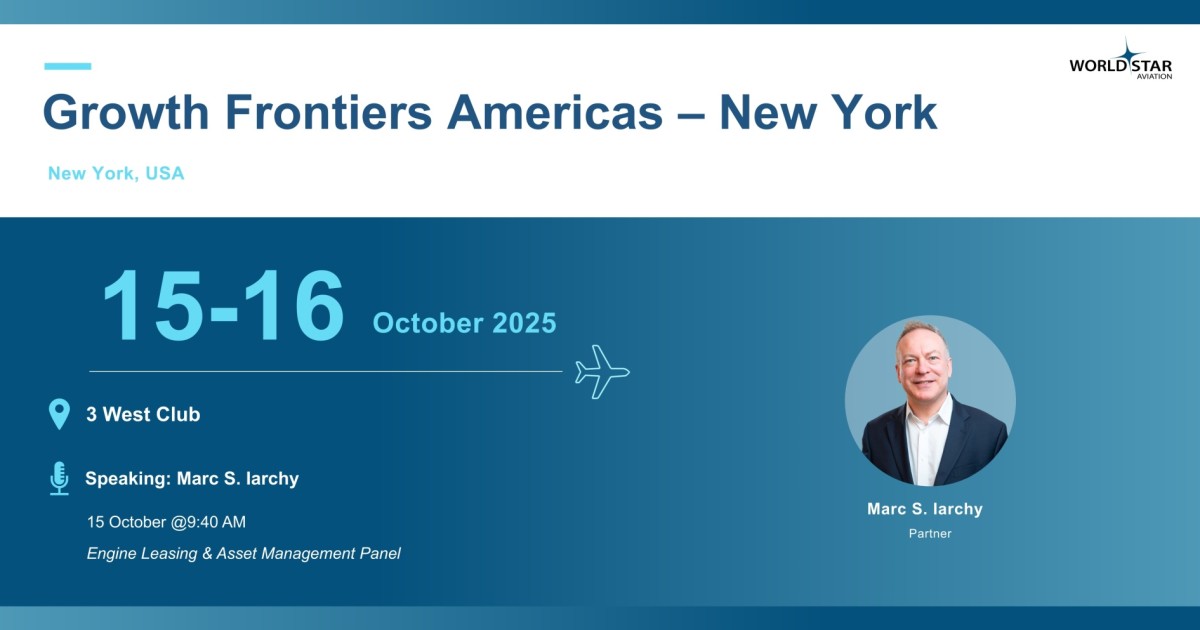 WORLD STAR AVIATION

Growth Frontiers Americas – New York

New York, USA

15-16 October 2025

3 West Club

Speaking: Marc S. Iarchy

15 October @9:40 AM

Engine Leasing & Asset Management Panel

Marc S. Iarchy

Partner